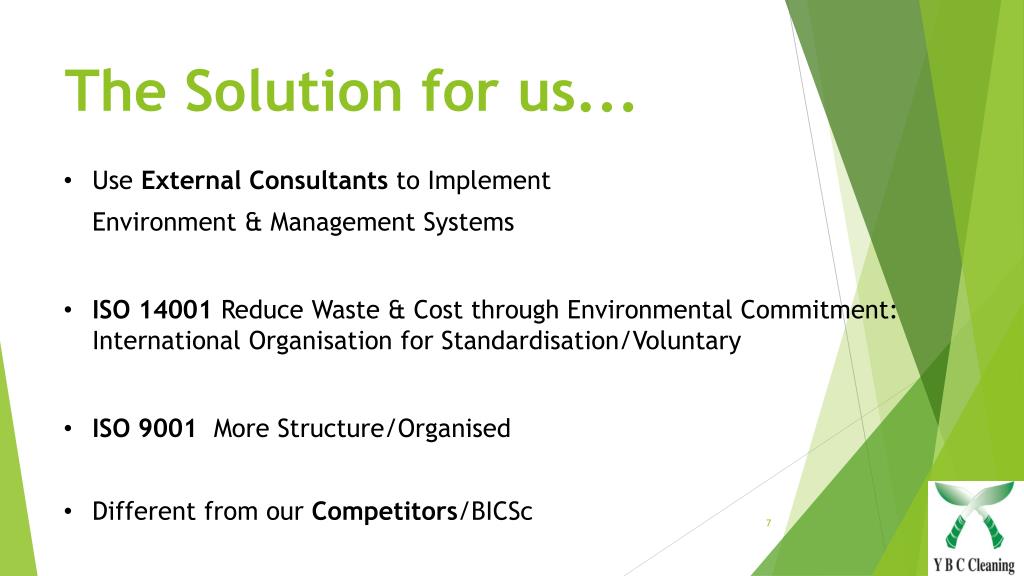 The Solution for us...

• Use External Consultants to Implement
Environment & Management Systems

• ISO 14001 Reduce Waste & Cost through Environmental Commitment: International Organisation for Standardisation/Voluntary

• ISO 9001 More Structure/Organised

• Different from our Competitors/BICSc

7

Y B C Cleaning